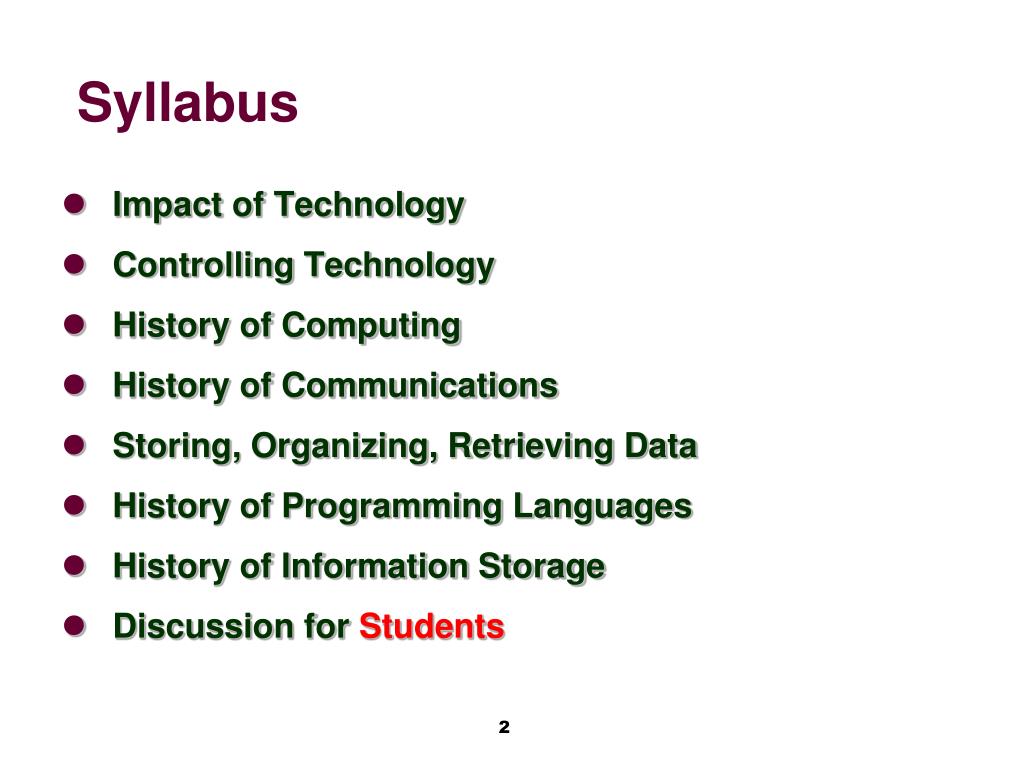 Syllabus

- Impact of Technology
- Controlling Technology
- History of Computing
- History of Communications
- Storing, Organizing, Retrieving Data
- History of Programming Languages
- History of Information Storage
- Discussion for Students

2